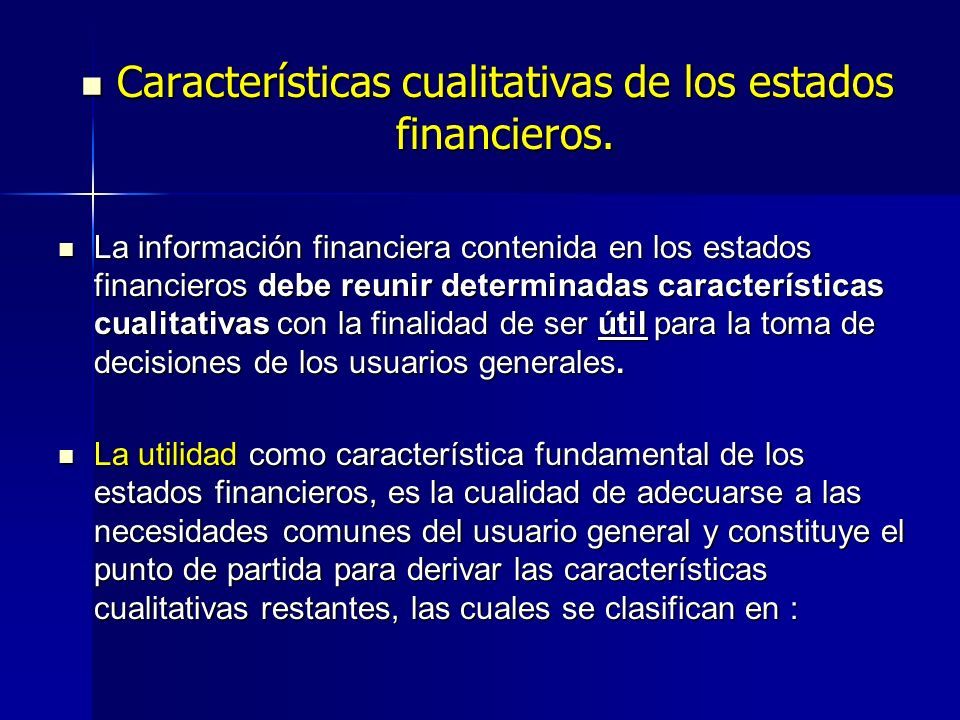 Características cualitativas de los estados financieros.

La información financiera contenida en los estados financieros debe reunir determinadas características cualitativas con la finalidad de ser útil para la toma de decisiones de los usuarios generales.

La utilidad como característica fundamental de los estados financieros, es la cualidad de adecuarse a las necesidades comunes del usuario general y constituye el punto de partida para derivar las características cualitativas restantes, las cuales se clasifican en :